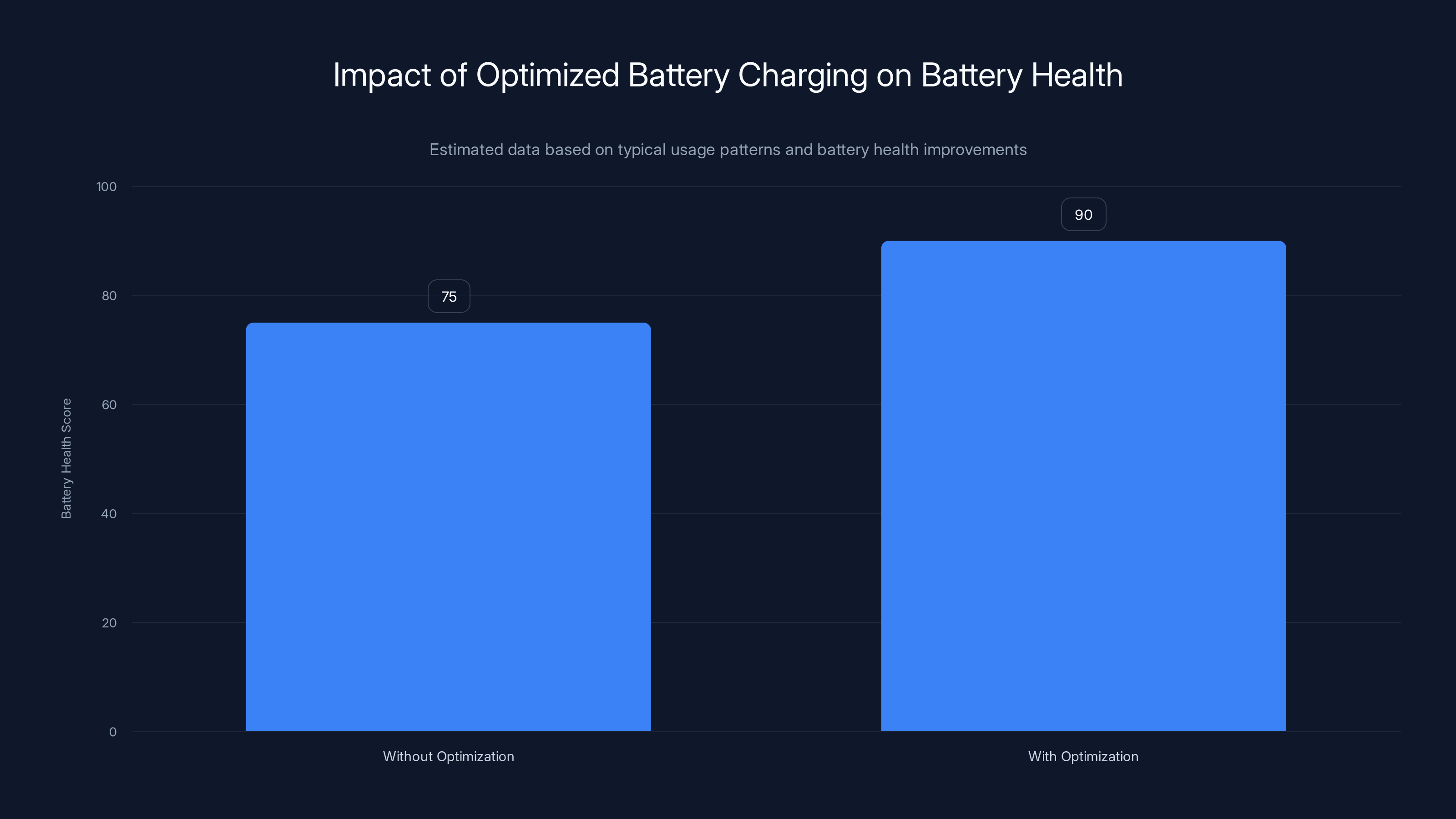 Impact of Optimized Battery Charging on Battery Health

Estimated data based on typical usage patterns and battery health improvements

Battery Health Score

100
80
60
40
20
0

75
90

Without Optimization
With Optimization